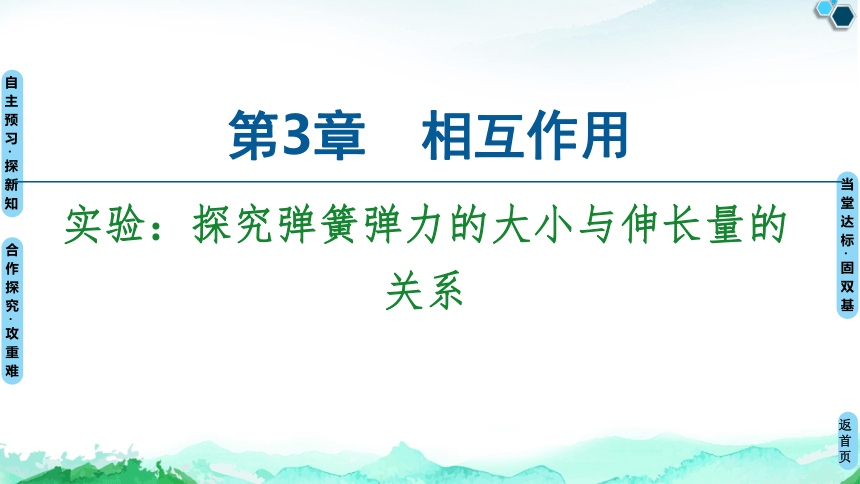 自主预习·探新知

合作探究·攻重难

第3章　相互作用

实验：探究弹簧弹力的大小与伸长量的关系

当堂达标·固双基

返首页